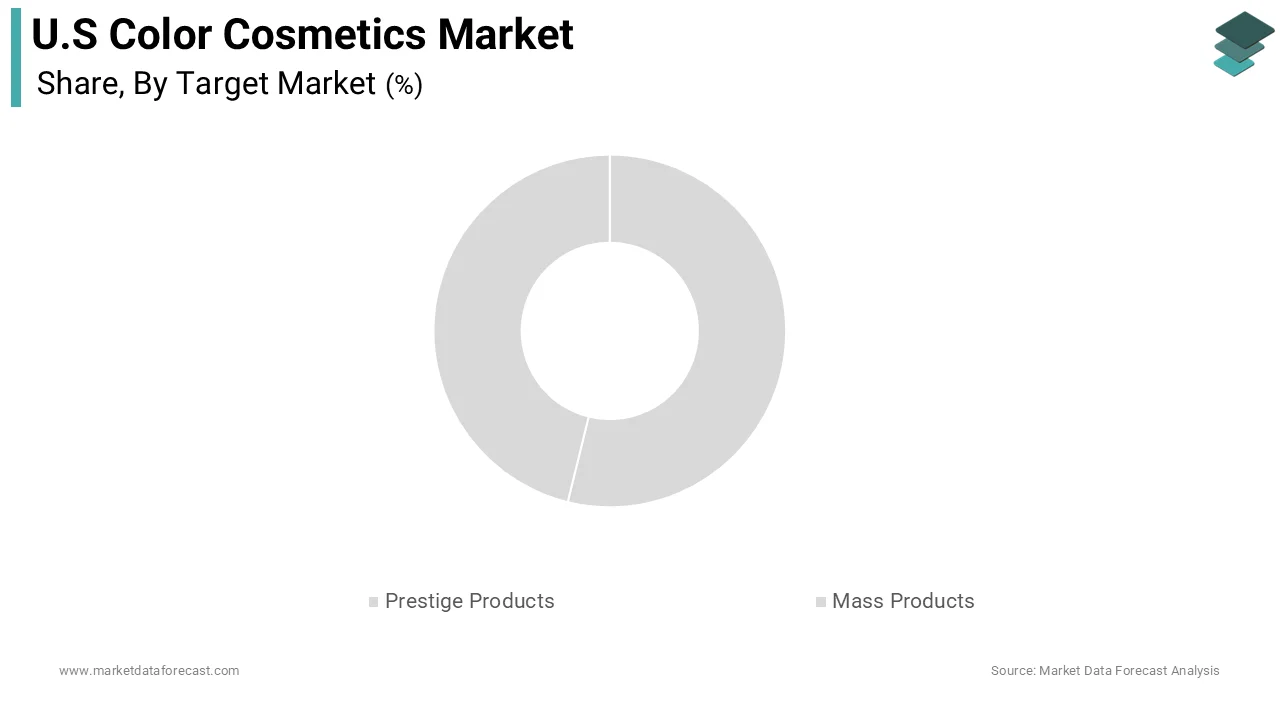 U.S Color Cosmetics Market
Share, By Target Market (%)

Prestige Products
Mass Products

www.marketdataforecast.com
Source: Market Data Forecast Analysis